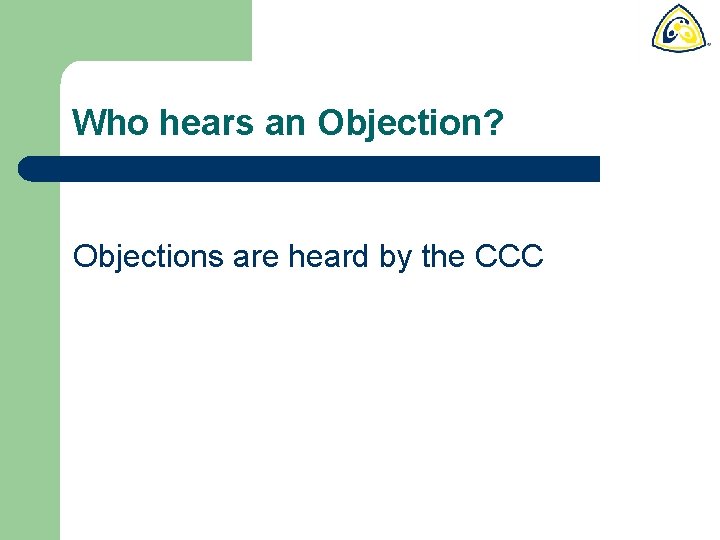 Who hears an Objection?

Objections are heard by the CCC